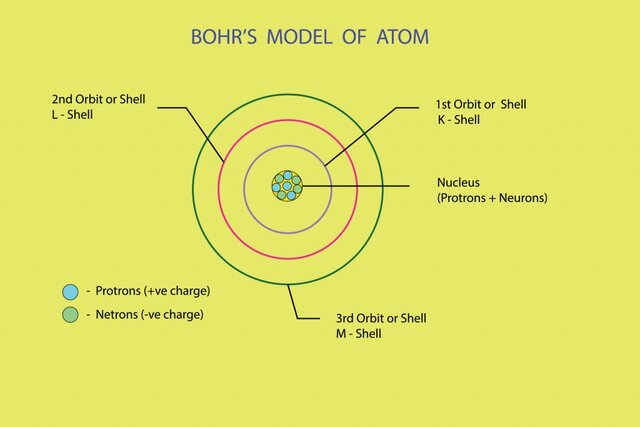 BOHR'S MODEL OF ATOM

2nd Orbit or Shell
L - Shell

1st Orbit or Shell
K - Shell

Nucleus
(Protrons + Neurons)

- Protrons (+ve charge)

- Netrons (-ve charge)

3rd Orbit or Shell
M - Shell